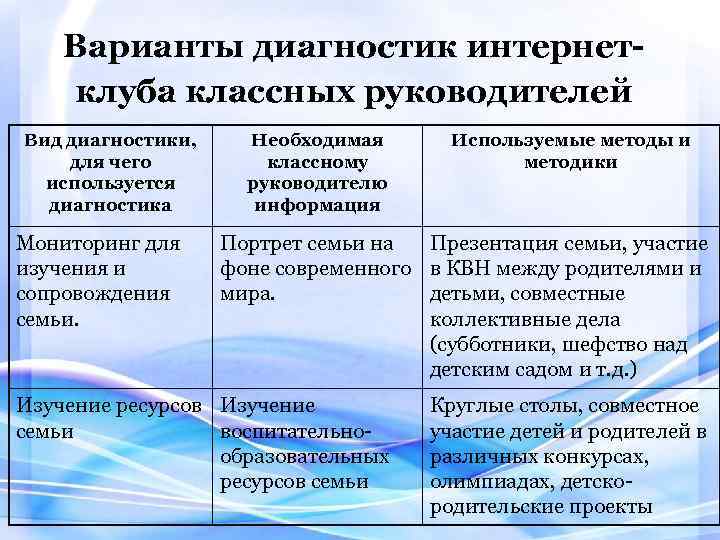 Варианты диагностик интернет-клуба классных руководителей

| Вид диагностики, для чего используется диагностика | Необходимая классному руководителю информация | Используемые методы и методики |
|---|---|---|
| Мониторинг для изучения и сопровождения семьи. | Портрет семьи на фоне современного мира. | Презентация семьи, участие в КВН между родителями и детьми, совместные коллективные дела (субботники, шефство над детским садом и т.д.) |
| Изучение ресурсов семьи | Изучение воспитательно-образовательных ресурсов семьи | Круглые столы, совместное участие детей и родителей в различных конкурсах, олимпиадах, детско-родительские проекты |